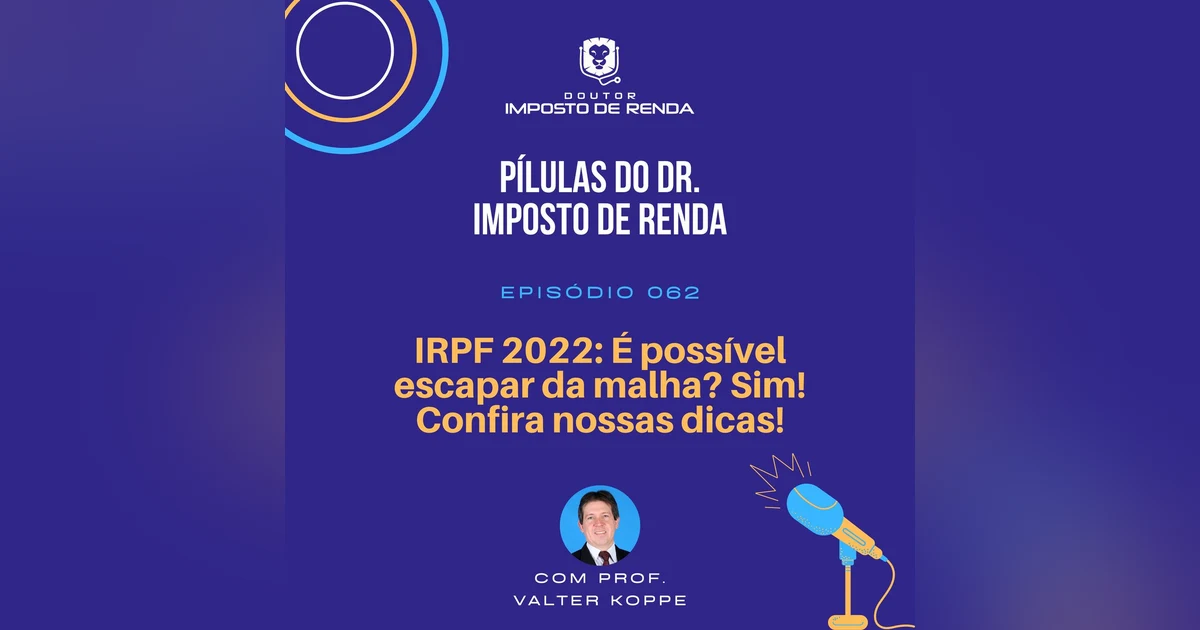 DOUTOR
IMPOSTO DE RENDA

PÍLULAS DO DR.
IMPOSTO DE RENDA

EPISÓDIO 062

IRPF 2022: É possível escapar da malha? Sim! Confira nossas dicas!

COM PROF.
VALTER KOPPE